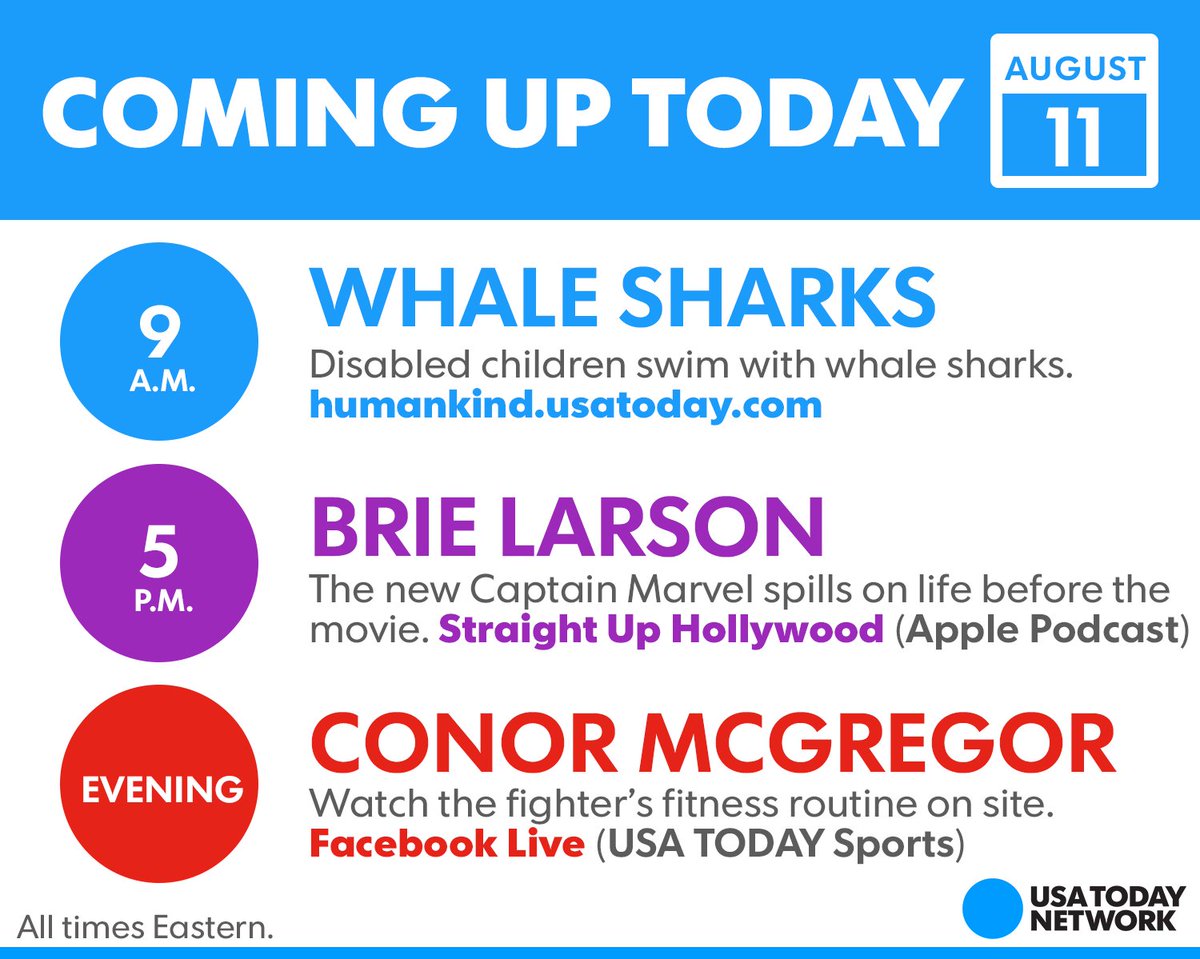 COMING UP TODAY

AUGUST
11

9
A.M.

WHALE SHARKS
Disabled children swim with whale sharks.
humankind.usatoday.com

5
P.M.

BRIE LARSON
The new Captain Marvel spills on life before the movie. Straight Up Hollywood (Apple Podcast)

EVENING

CONOR MCGREGOR
Watch the fighter's fitness routine on site.
Facebook Live (USA TODAY Sports)

All times Eastern.

USA TODAY NETWORK